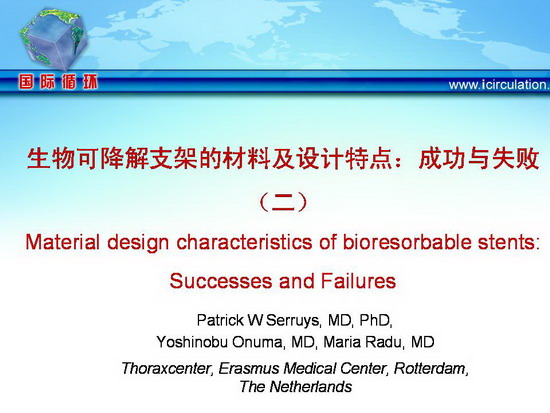 国际循环

www.icirculation.

生物可降解支架的材料及设计特点：成功与失败

（二）

Material design characteristics of bioresorbable stents: Successes and Failures

Patrick W Serruys, MD, PhD,
Yoshinobu Onuma, MD, Maria Radu, MD

Thoraxcenter, Erasmus Medical Center, Rotterdam, The Netherlands